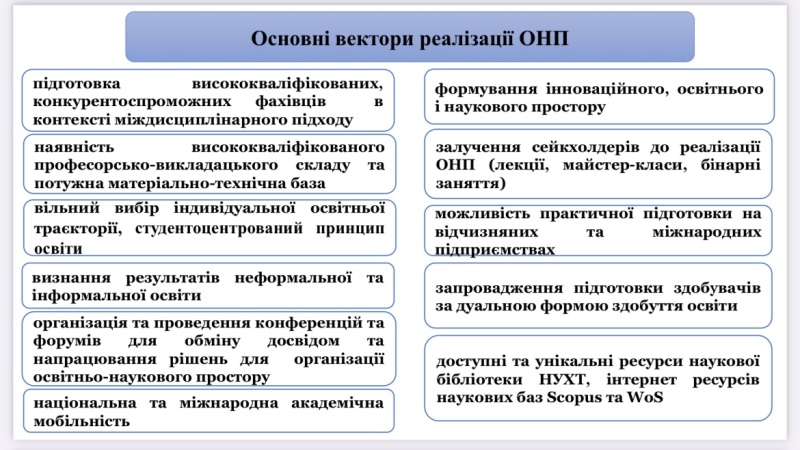 Основні вектори реалізації ОНП

підготовка висококваліфікованих, конкурентоспроможних фахівців в контексті міждисциплінарного підходу

наявність висококваліфікованого професорсько-викладацького складу та потужна матеріально-технічна база

вільний вибір індивідуальної освітньої траєкторії, студентоцентрований принцип освіти

визнання результатів неформальної та інформальної освіти

організація та проведення конференцій та форумів для обміну досвідом та напрацювання рішень для організації освітньо-наукового простору

національна та міжнародна академічна мобільність

формування інноваційного, освітнього і наукового простору

залучення сейкхолдерів до реалізації ОНП (лекції, майстер-класи, бінарні заняття)

можливість практичної підготовки на відчизняних та міжнародних підприємствах

запровадження підготовки здобувачів за дуальною формою здобуття освіти

доступні та унікальні ресурси наукової бібліотеки НУХТ, інтернет ресурсів наукових баз Scopus та WoS